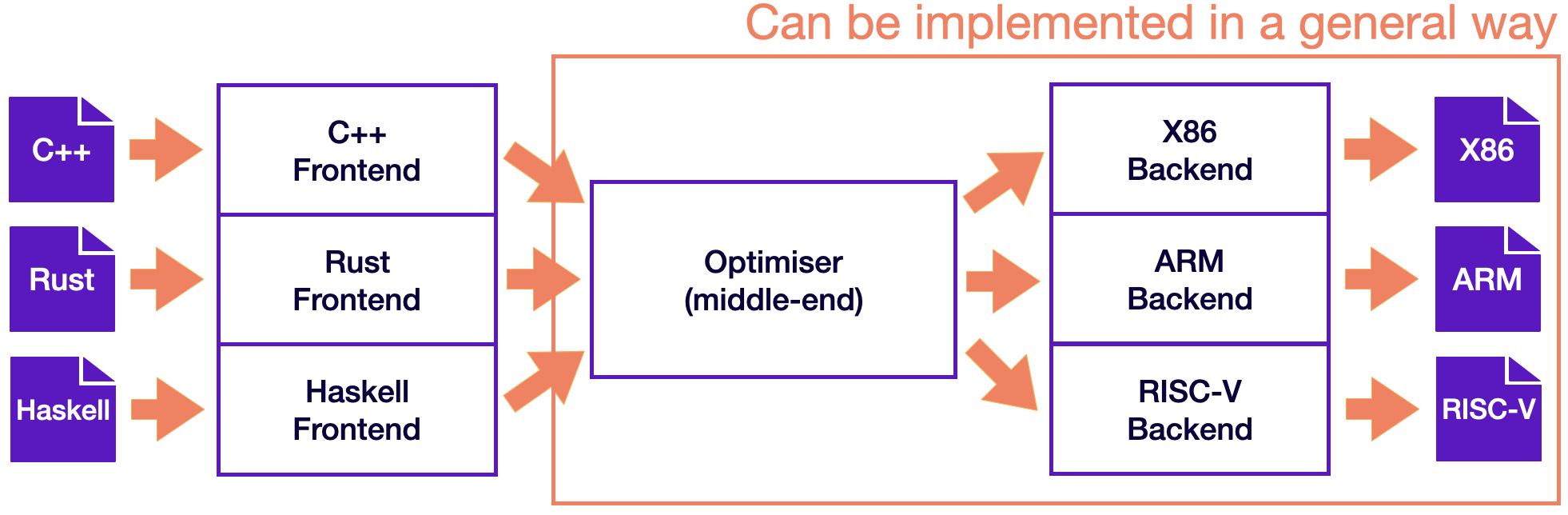 Can be implemented in a general way

C++

Rust

Haskell

C++
Frontend

Rust
Frontend

Haskell
Frontend

Optimiser
(middle-end)

X86
Backend

ARM
Backend

RISC-V
Backend

X86

ARM

RISC-V